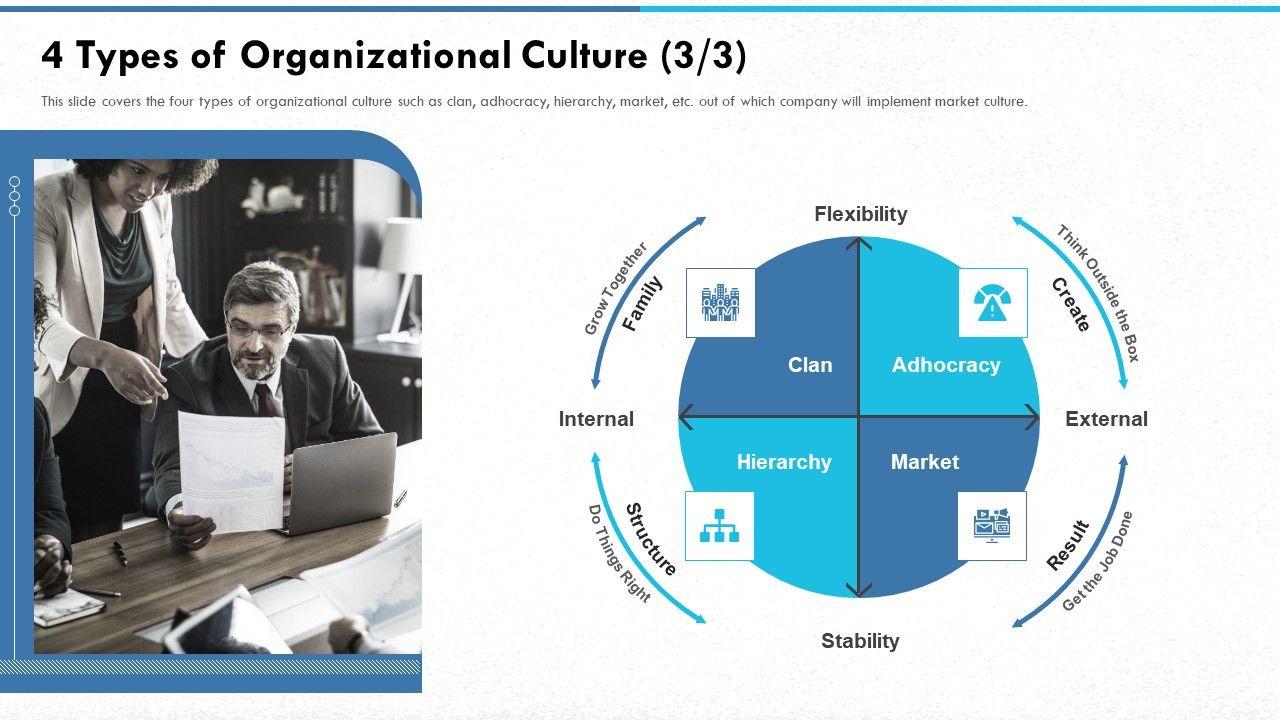 4 Types of Organizational Culture (3/3)

This slide covers the four types of organizational culture such as clan, adhocracy, hierarchy, market, etc. out of which company will implement market culture.

Flexibility

Grow Together
Family

Think Outside the Box
Create

Clan

Adhocracy

Internal

External

Hierarchy

Market

Structure
Do Things Right

Result
Get the Job Done

Stability